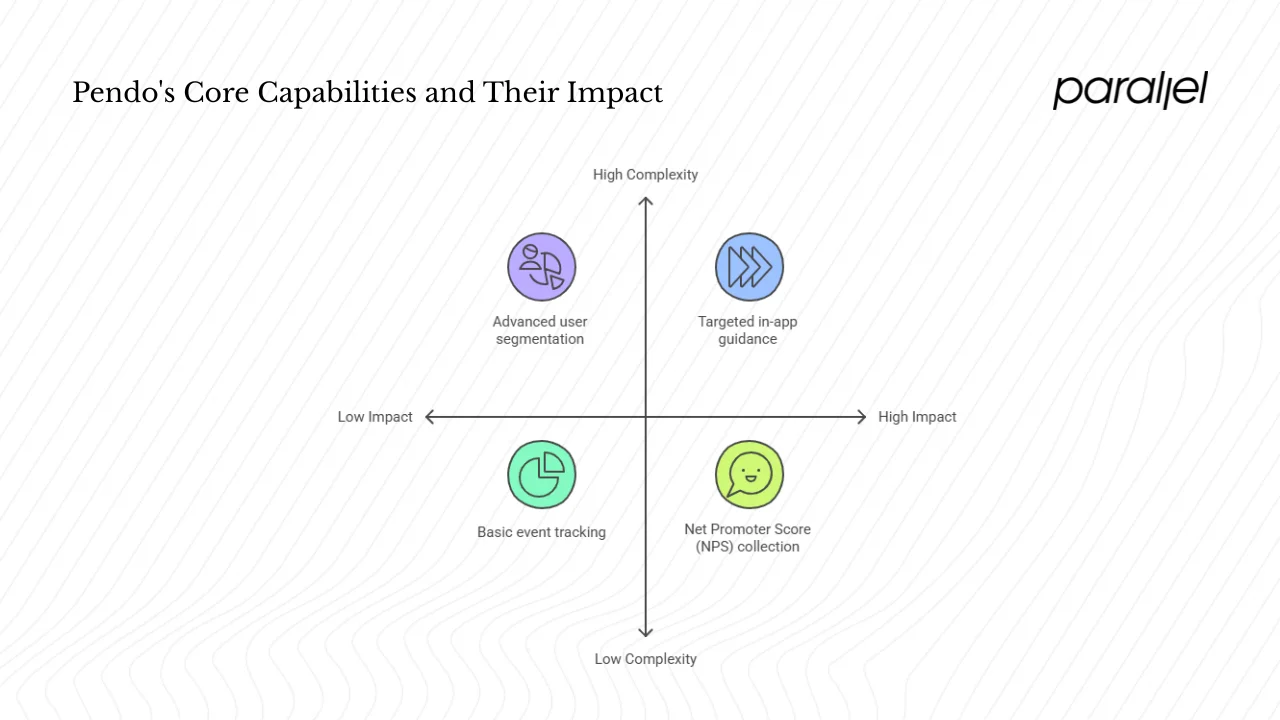 Pendo's Core Capabilities and Their Impact

parallel

High Complexity

Advanced user segmentation

Targeted in-app guidance

Low Impact

High Impact

Basic event tracking

Net Promoter Score (NPS) collection

Low Complexity